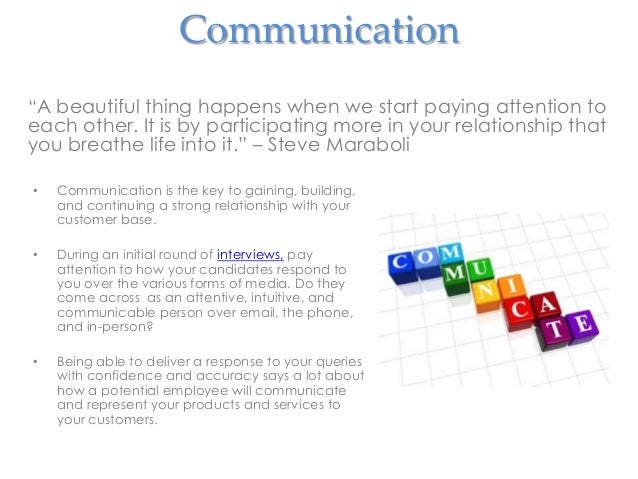 Communication

“A beautiful thing happens when we start paying attention to each other. It is by participating more in your relationship that you breathe life into it.” – Steve Maraboli

• Communication is the key to gaining, building, and continuing a strong relationship with your customer base.

• During an initial round of interviews, pay attention to how your candidates respond to you over the various forms of media. Do they come across as an attentive, intuitive, and communicable person over email, the phone, and in-person?

• Being able to deliver a response to your queries with confidence and accuracy says a lot about how a potential employee will communicate and represent your products and services to your customers.

COMMUNICATE